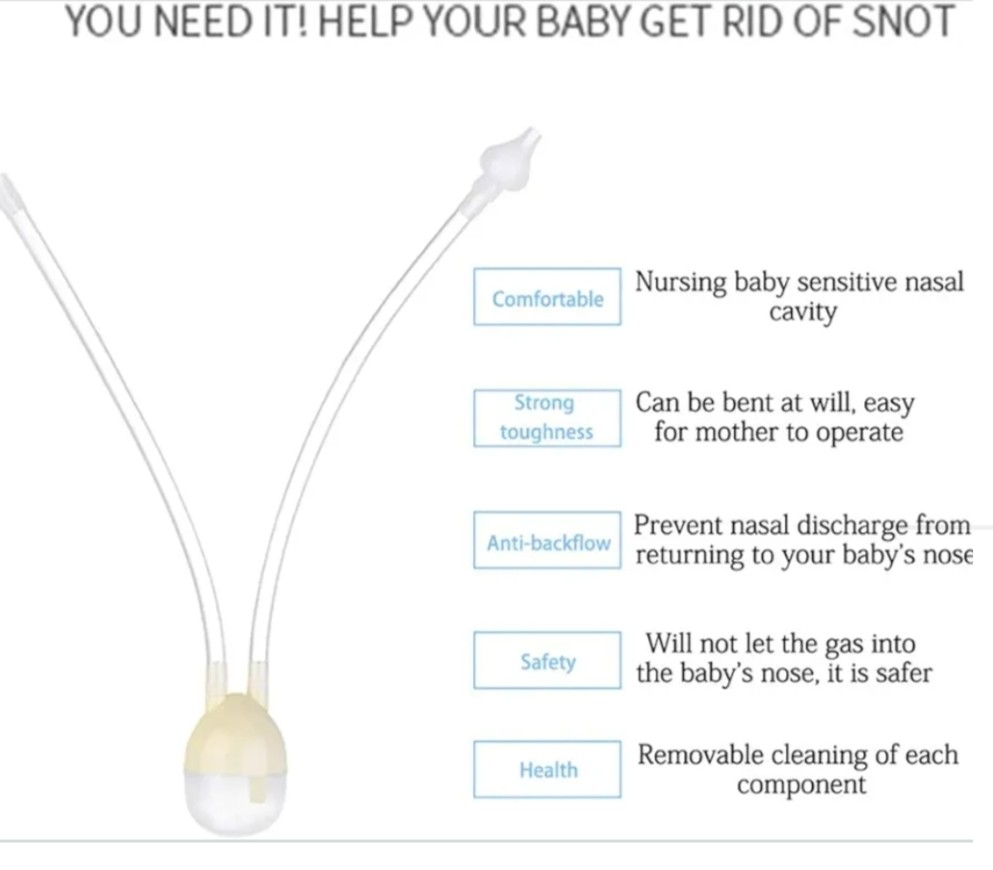 YOU NEED IT! HELP YOUR BABY GET RID OF SNOT

Comfortable

Nursing baby sensitive nasal cavity

Strong toughness

Can be bent at will, easy for mother to operate

Anti-backflow

Prevent nasal discharge from returning to your baby's nose

Safety

Will not let the gas into the baby's nose, it is safer

Health

Removable cleaning of each component